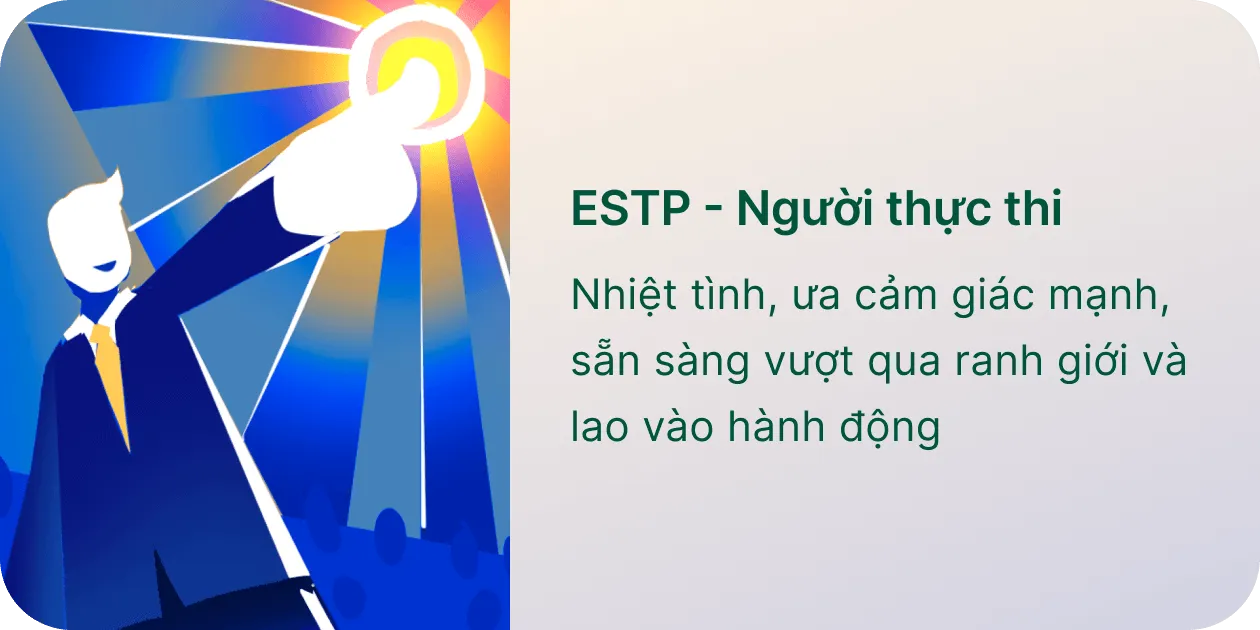 ESTP - Người thực thi

Nhiệt tình, ưa cảm giác mạnh, sẵn sàng vượt qua ranh giới và lao vào hành động